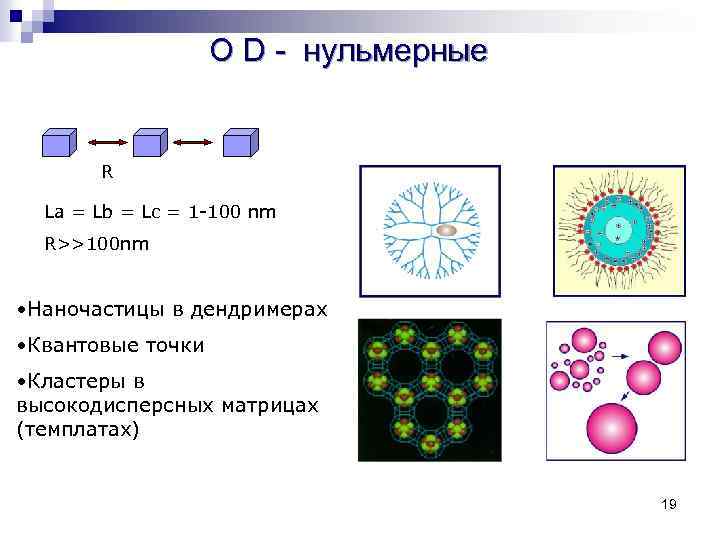 O D - нульмерные

R

La = Lb = Lc = 1-100 nm

R>>100nm

•Наночастицы в дендримерах

•Квантовые точки

•Кластеры в высокодисперсных матрицах (темплатах)

19